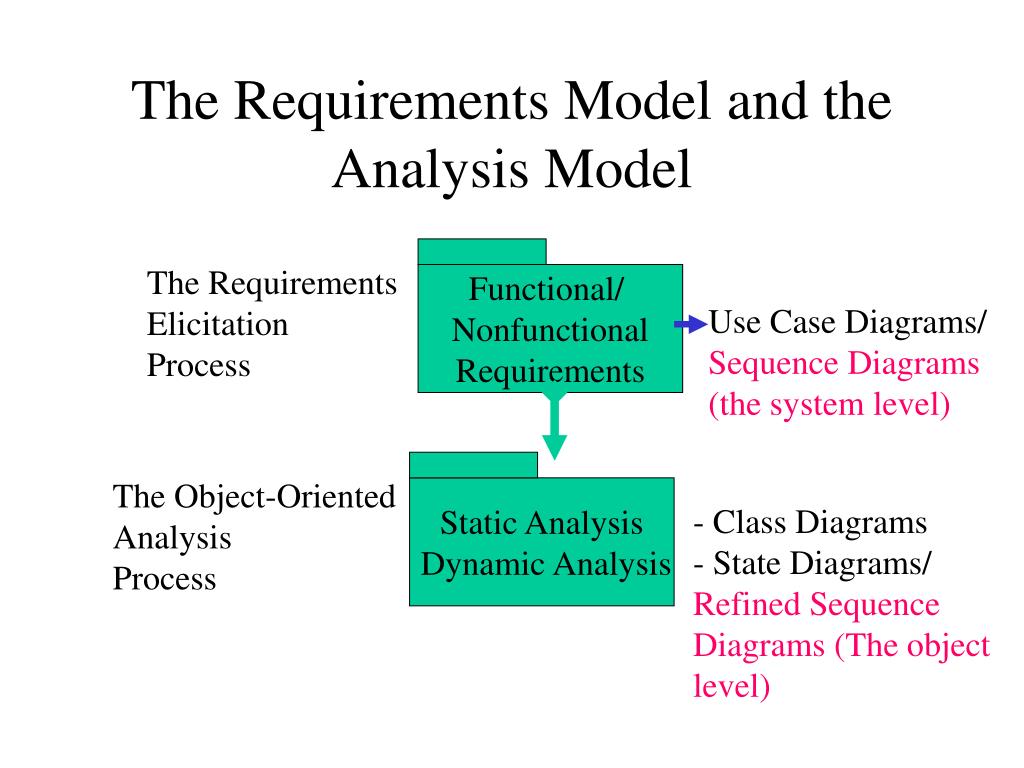 The Requirements Model and the Analysis Model

The Requirements Elicitation Process

Functional/ Nonfunctional Requirements

Use Case Diagrams/ Sequence Diagrams (the system level)

The Object-Oriented Analysis Process

Static Analysis Dynamic Analysis

- Class Diagrams
- State Diagrams/ Refined Sequence Diagrams (The object level)